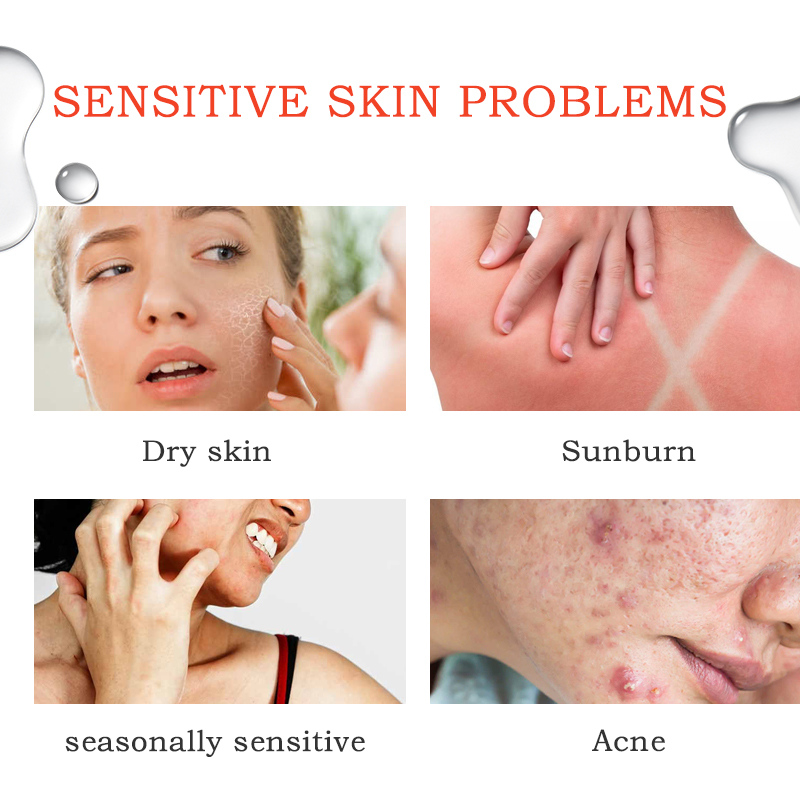 SENSITIVE SKIN PROBLEMS

Dry skin

Sunburn

seasonally sensitive

Acne